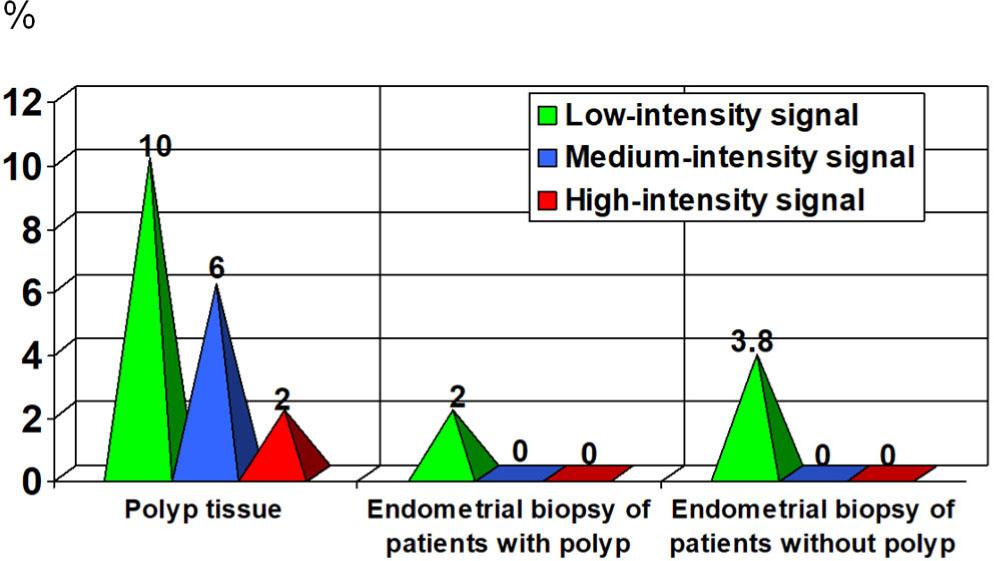 %

12
10
8
6
4
2
0

Low-intensity signal
Medium-intensity signal
High-intensity signal

10
6
2
2
0
0
3.8
0
0

Polyp tissue
Endometrial biopsy of patients with polyp
Endometrial biopsy of patients without polyp